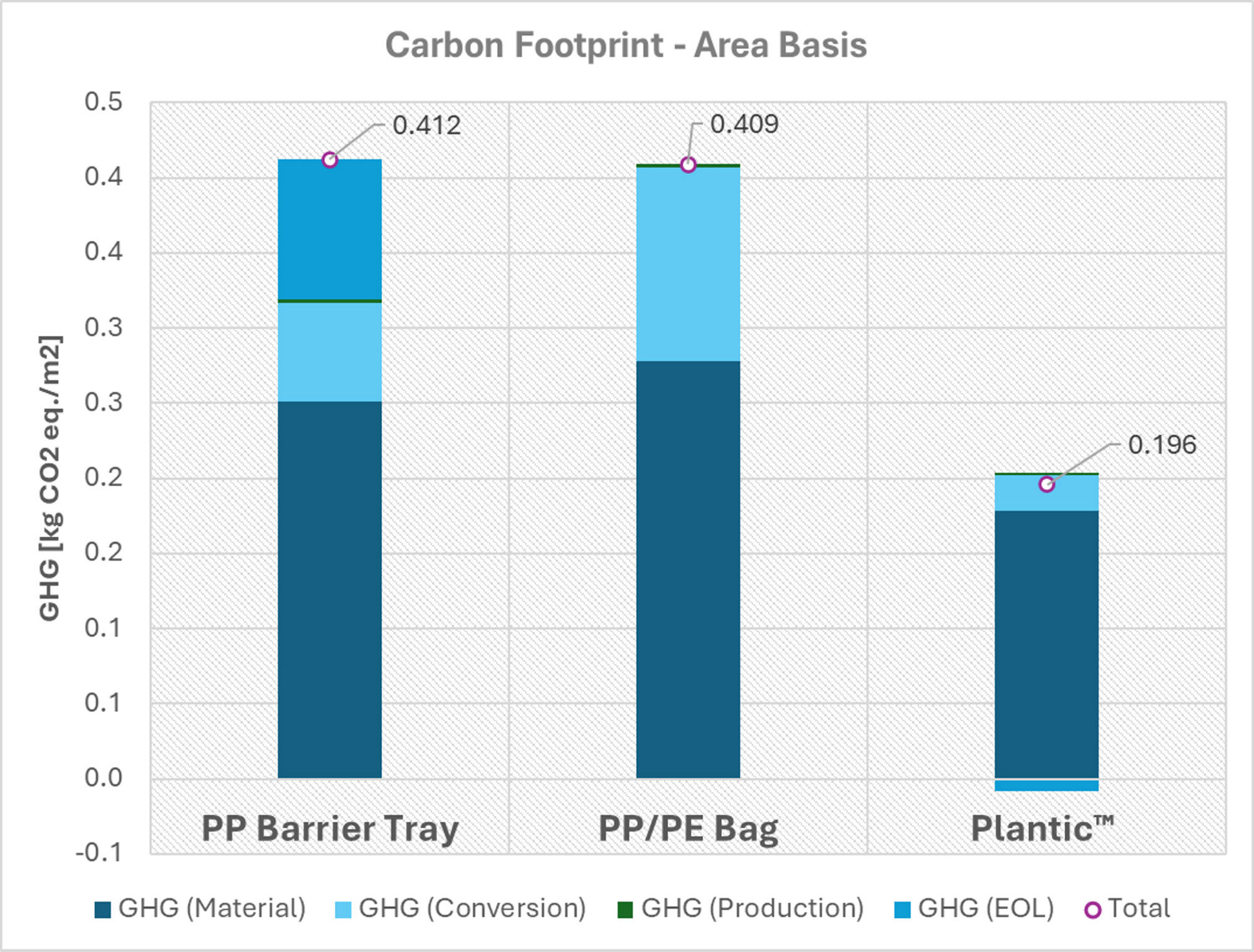 Carbon Footprint - Area Basis

GHG [kg CO2 eq./m2]

0.5
0.4
0.4
0.3
0.3
0.2
0.2
0.1
0.1
0.0
-0.1

0.412
0.409
0.196

PP Barrier Tray
PP/PE Bag
Plantic™

GHG (Material) GHG (Conversion) GHG (Production) GHG (EOL) Total